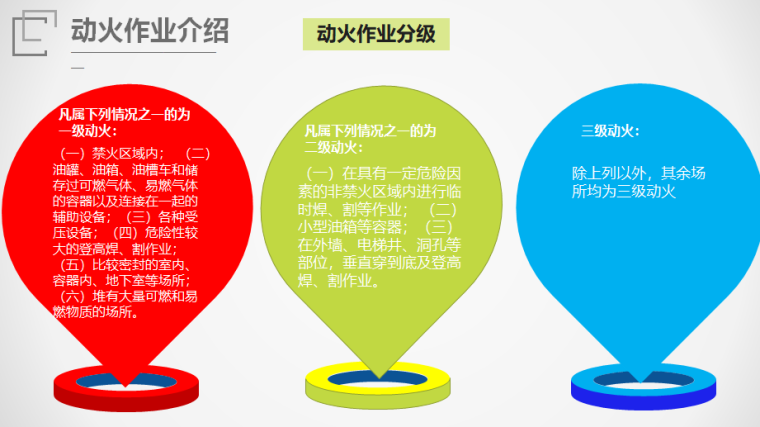 动火作业介绍

动火作业分级

凡属下列情况之一的为一级动火：

（一）禁火区域内；（二）油罐、油箱、油槽车和储存过可燃气体、易燃气体的容器以及连接在一起的辅助设备；（三）各种受压设备；（四）危险性较大的登高焊、割作业；（五）比较密封的室内、容器内、地下室等场所；（六）堆有大量可燃和易燃物质的场所。

凡属下列情况之一的为二级动火：

（一）在具有一定危险因素的非禁火区域内进行临时焊、割等作业；（二）小型油箱等容器；（三）在外墙、电梯井、洞孔等部位，垂直穿到底及登高焊、割作业。

三级动火：

除上列以外，其余场所均为三级动火